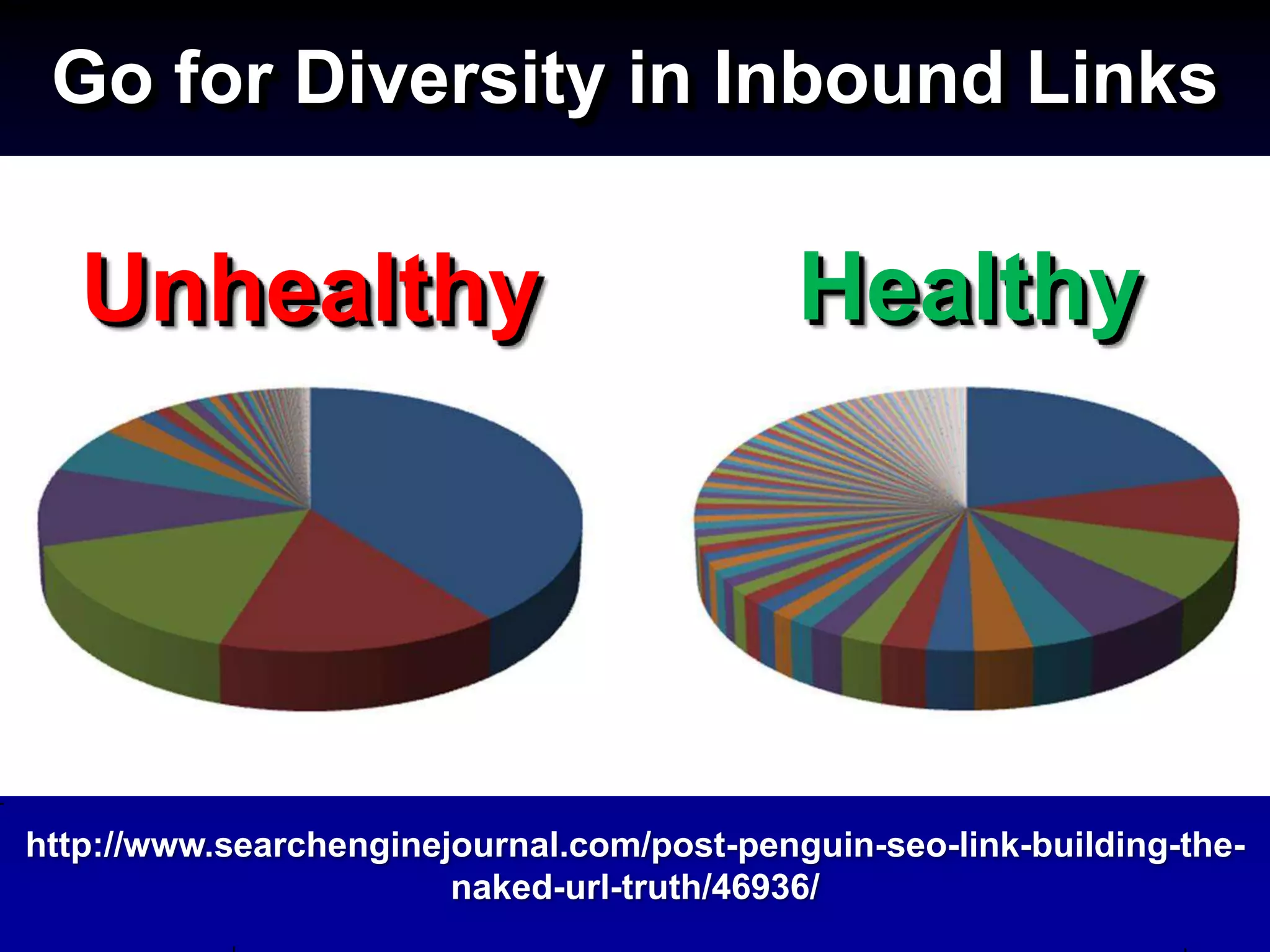 Go for Diversity in Inbound Links

Unhealthy

Healthy

http://www.searchenginejournal.com/post-penguin-seo-link-building-the-naked-url-truth/46936/